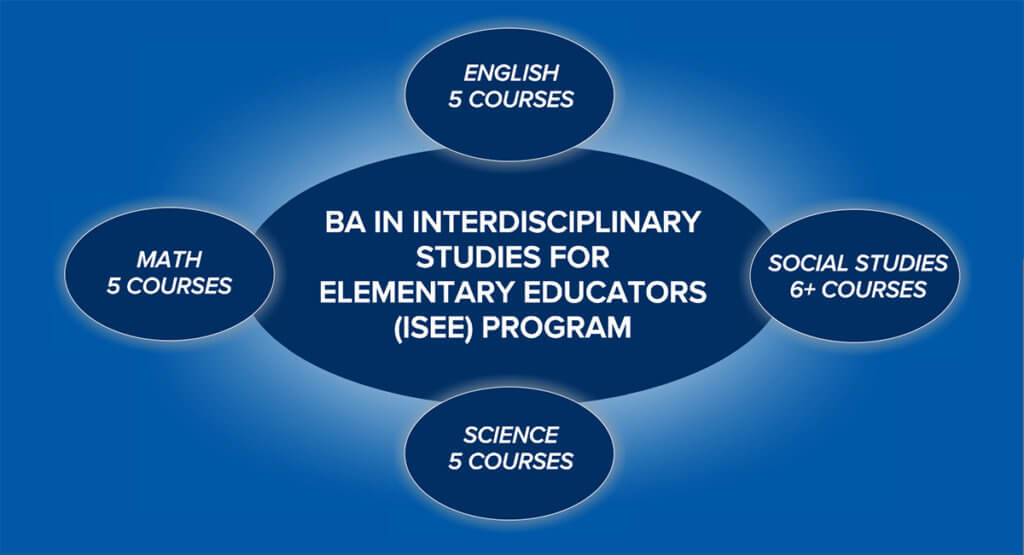 ENGLISH
5 COURSES

MATH
5 COURSES

BA IN INTERDISCIPLINARY STUDIES FOR ELEMENTARY EDUCATORS (ISEE) PROGRAM

SOCIAL STUDIES
6+ COURSES

SCIENCE
5 COURSES